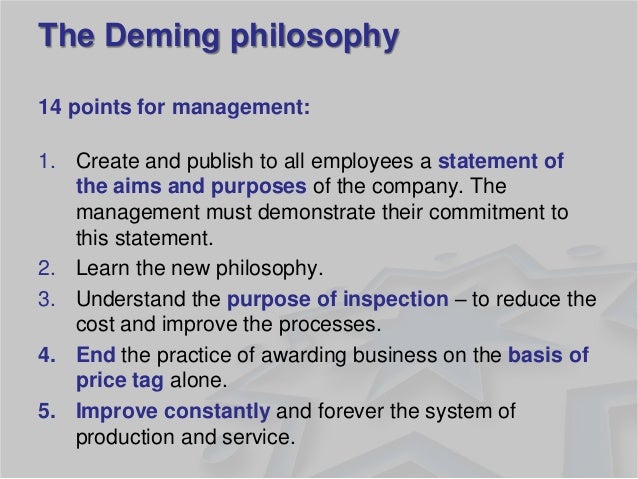 The Deming philosophy

14 points for management:

1. Create and publish to all employees a statement of the aims and purposes of the company. The management must demonstrate their commitment to this statement.
2. Learn the new philosophy.
3. Understand the purpose of inspection – to reduce the cost and improve the processes.
4. End the practice of awarding business on the basis of price tag alone.
5. Improve constantly and forever the system of production and service.